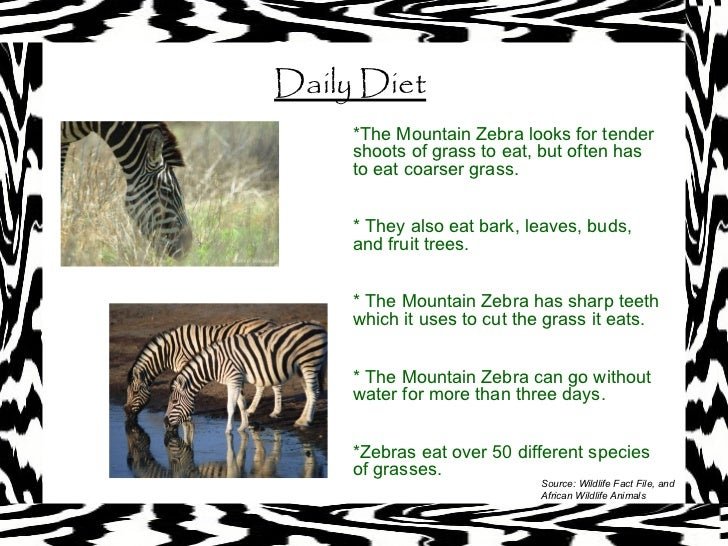 Daily Diet

*The Mountain Zebra looks for tender shoots of grass to eat, but often has to eat coarser grass.

* They also eat bark, leaves, buds, and fruit trees.

* The Mountain Zebra has sharp teeth which it uses to cut the grass it eats.

* The Mountain Zebra can go without water for more than three days.

*Zebras eat over 50 different species of grasses.

Source: Wildlife Fact File, and African Wildlife Animals